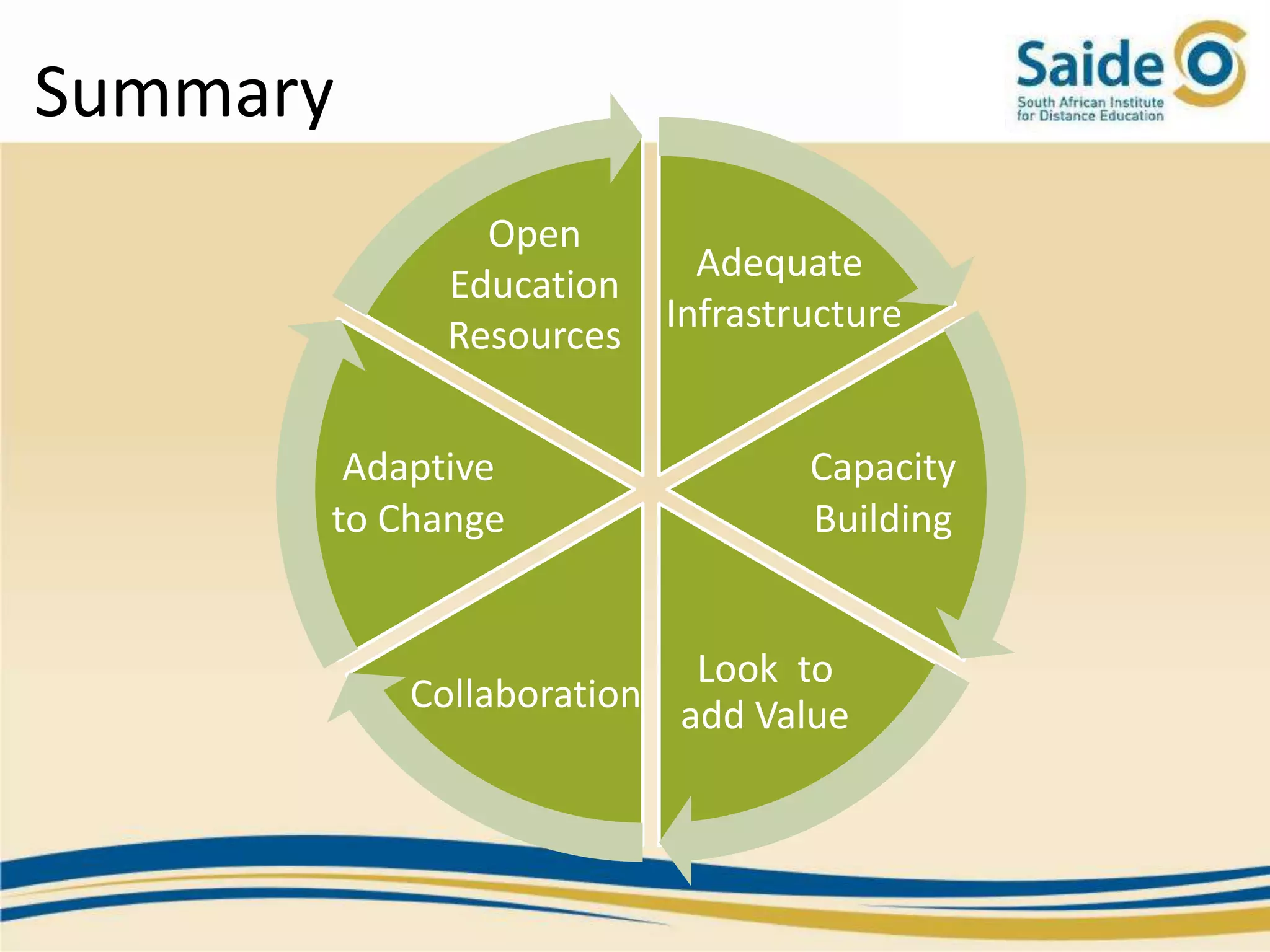 Summary

Saide
South African Institute for Distance Education

Open Education Resources

Adequate Infrastructure

Capacity Building

Look to add Value

Collaboration

Adaptive to Change